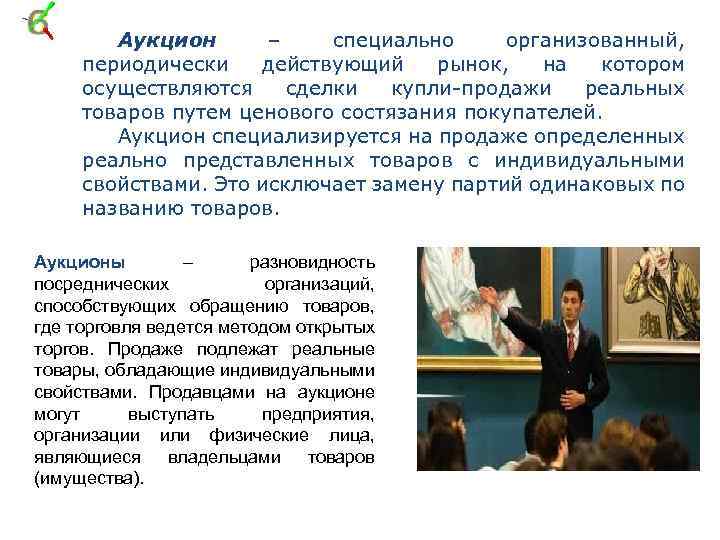 Аукцион – специально организованный, периодически действующий рынок, на котором осуществляются сделки купли-продажи реальных товаров путем ценового состязания покупателей.

Аукцион специализируется на продаже определенных реально представленных товаров с индивидуальными свойствами. Это исключает замену партий одинаковых по названию товаров.

Аукционы – разновидность посреднических организаций, способствующих обращению товаров, где торговля ведется методом открытых торгов. Продаже подлежат реальные товары, обладающие индивидуальными свойствами. Продавцами на аукционе могут выступать предприятия, организации или физические лица, являющиеся владельцами товаров (имущества).